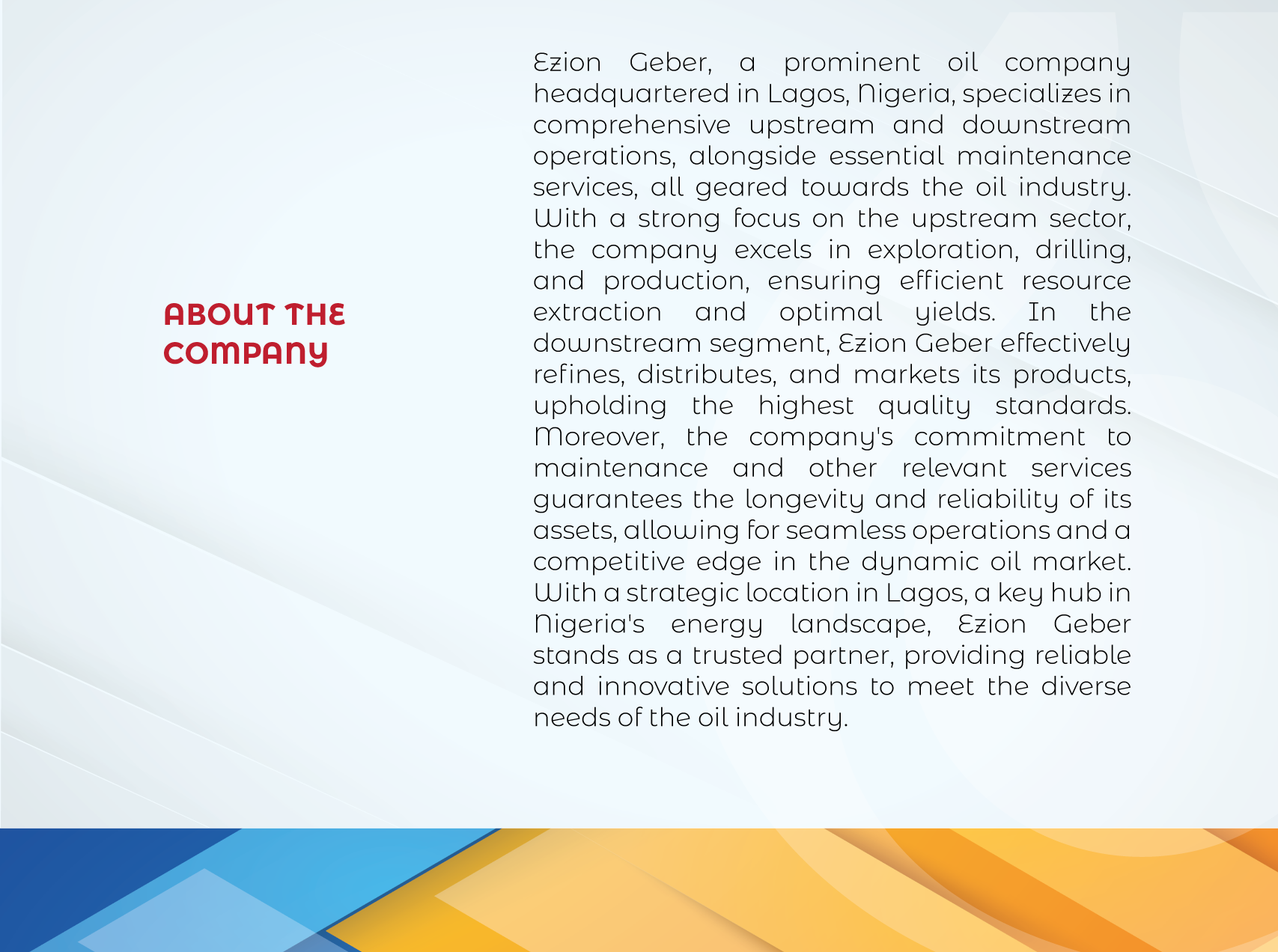 ABOUT THE COMPANY

Ezion Geber, a prominent oil company headquartered in Lagos, Nigeria, specializes in comprehensive upstream and downstream operations, alongside essential maintenance services, all geared towards the oil industry. With a strong focus on the upstream sector, the company excels in exploration, drilling, and production, ensuring efficient resource extraction and optimal yields. In the downstream segment, Ezion Geber effectively refines, distributes, and markets its products, upholding the highest quality standards. Moreover, the company's commitment to maintenance and other relevant services guarantees the longevity and reliability of its assets, allowing for seamless operations and a competitive edge in the dynamic oil market. With a strategic location in Lagos, a key hub in Nigeria's energy landscape, Ezion Geber stands as a trusted partner, providing reliable and innovative solutions to meet the diverse needs of the oil industry.